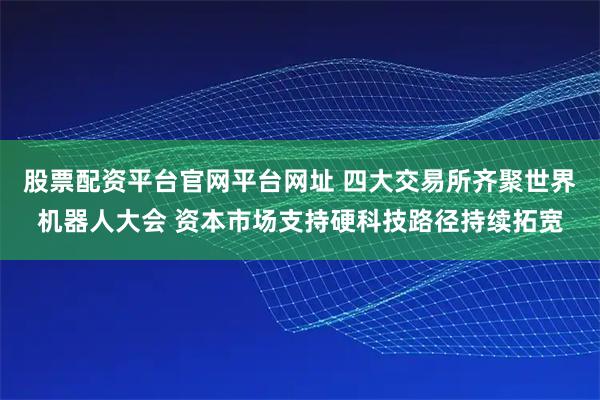 股票配资平台官网平台网址 四大交易所齐聚世界机器人大会 资本市场支持硬科技路径持续拓宽